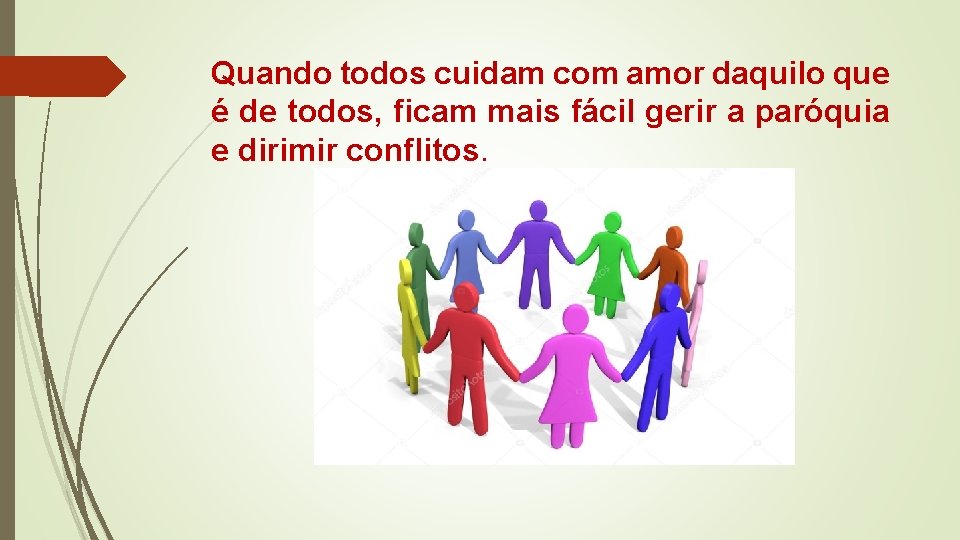 Quando todos cuidam com amor daquilo que é de todos, ficam mais fácil gerir a paróquia e dirimir conflitos.